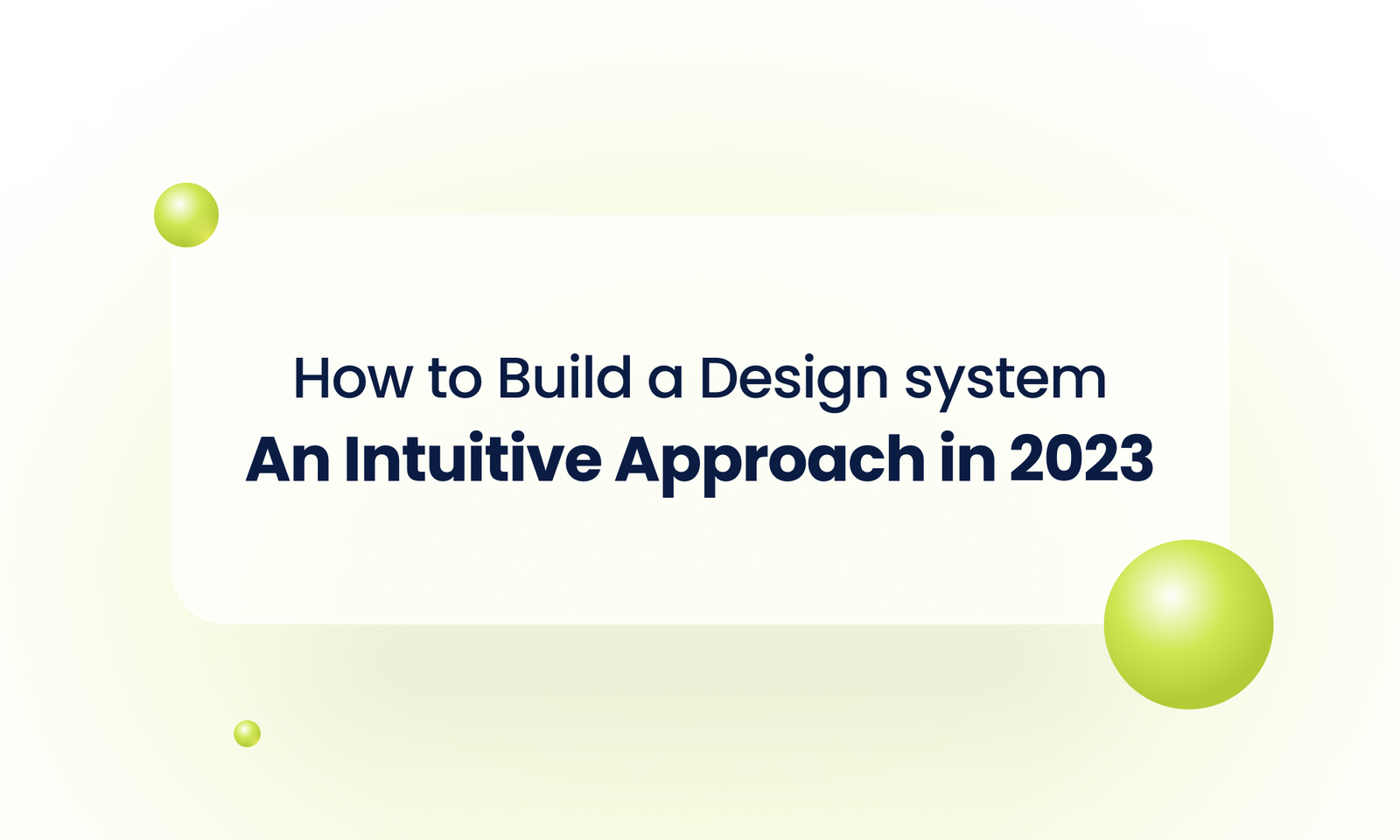 How to Build a Design system
An Intuitive Approach in 2023